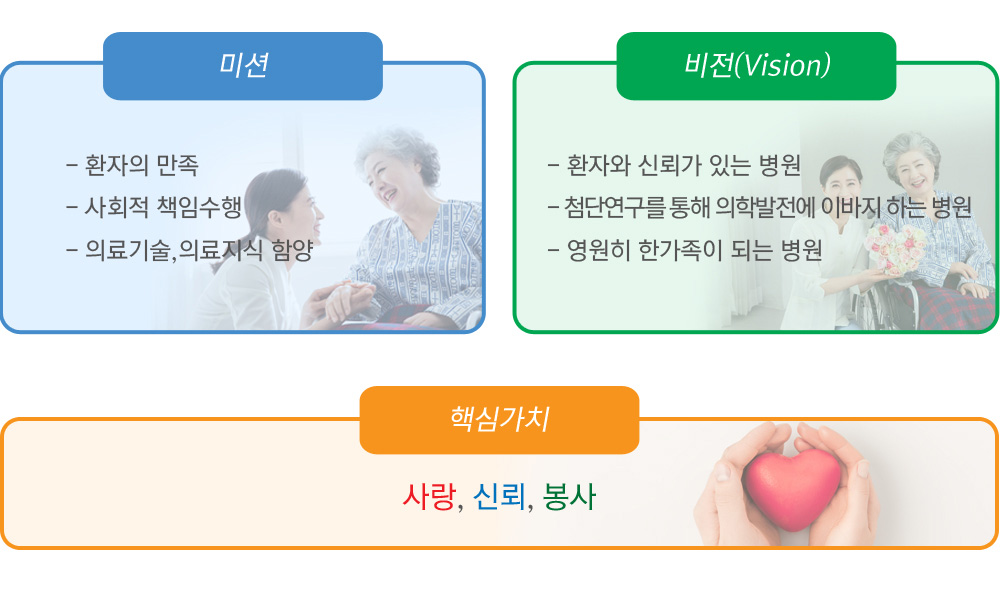 미션

- 환자의 만족
- 사회적 책임수행
- 의료기술,의료지식 함양

비전(Vision)

- 환자와 신뢰가 있는 병원
- 첨단연구를 통해 의학발전에 이바지 하는 병원
- 영원히 한가족이 되는 병원

핵심가치

사랑, 신뢰, 봉사